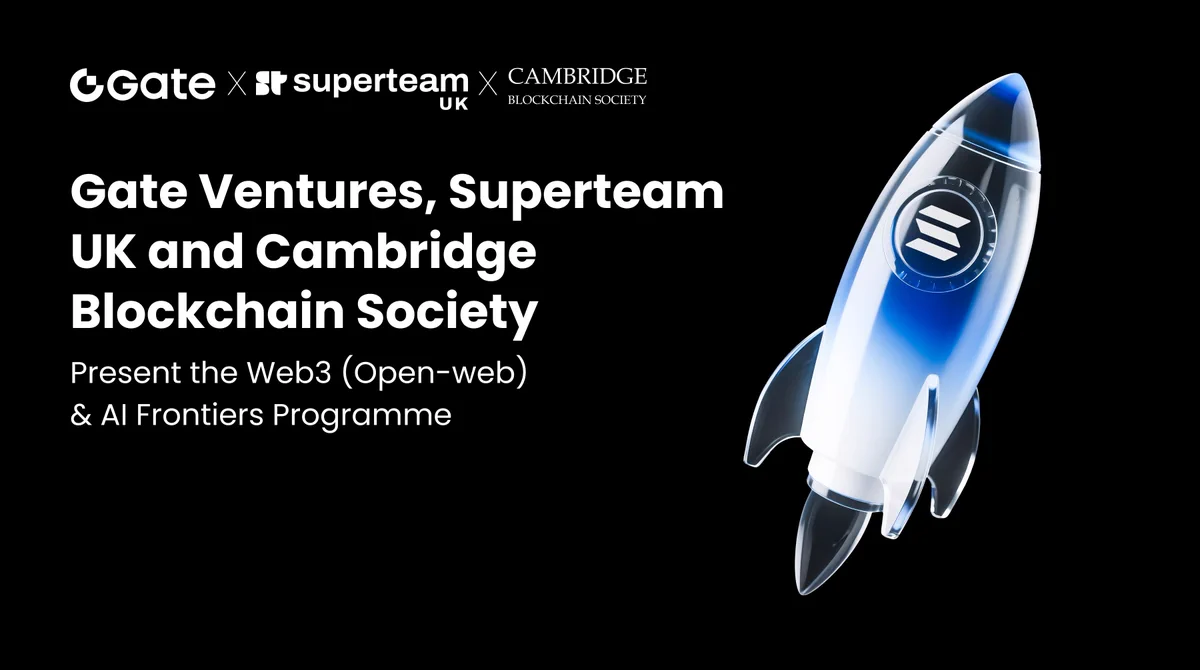 Gate X superteam UK X CAMBRIDGE BLOCKCHAIN SOCIETY

Gate Ventures, Superteam UK and Cambridge Blockchain Society

Present the Web3 (Open-web) & AI Frontiers Programme